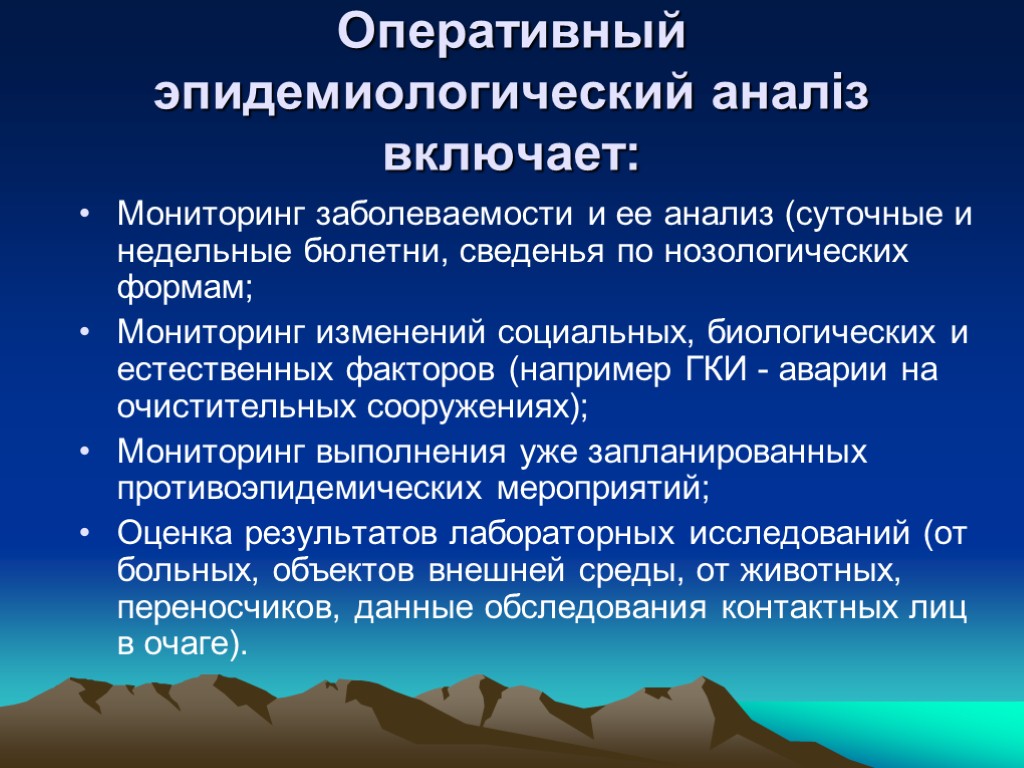 Оперативный эпидемиологический аналіз включает:

• Мониторинг заболеваемости и ее анализ (суточные и недельные бюлетни, сведенья по нозологических формам;

• Мониторинг изменений социальных, биологических и естественных факторов (например ГКИ - аварии на очистительных сооружениях);

• Мониторинг выполнения уже запланированных противоэпидемических мероприятий;

• Оценка результатов лабораторных исследований (от больных, объектов внешней среды, от животных, переносчиков, данные обследования контактных лиц в очаге).